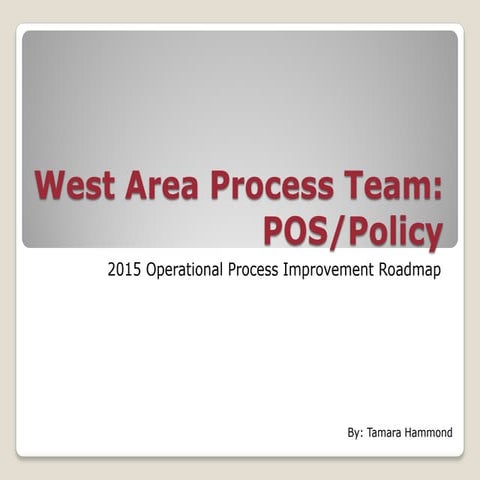 West Area Process Team: POS/Policy

2015 Operational Process Improvement Roadmap

By: Tamara Hammond